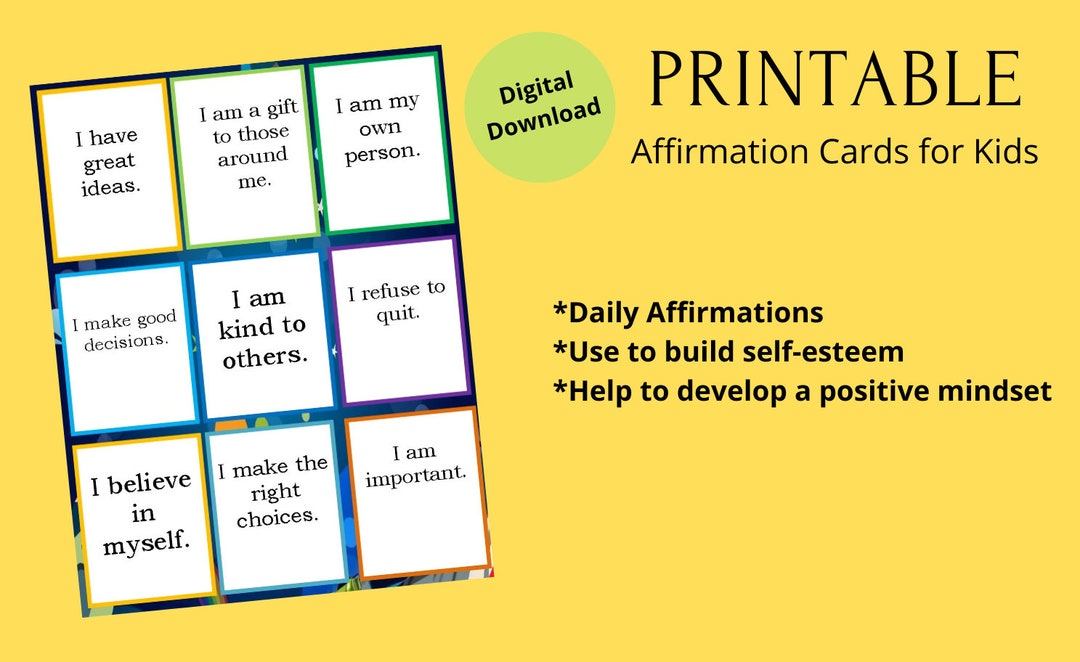 I have great ideas.

I am a gift to those around me.

I am my own person.

I make good decisions.

I am kind to others.

I refuse to quit.

I believe in myself.

I make the right choices.

I am important.

Digital Download

PRINTABLE

Affirmation Cards for Kids

*Daily Affirmations
*Use to build self-esteem
*Help to develop a positive mindset